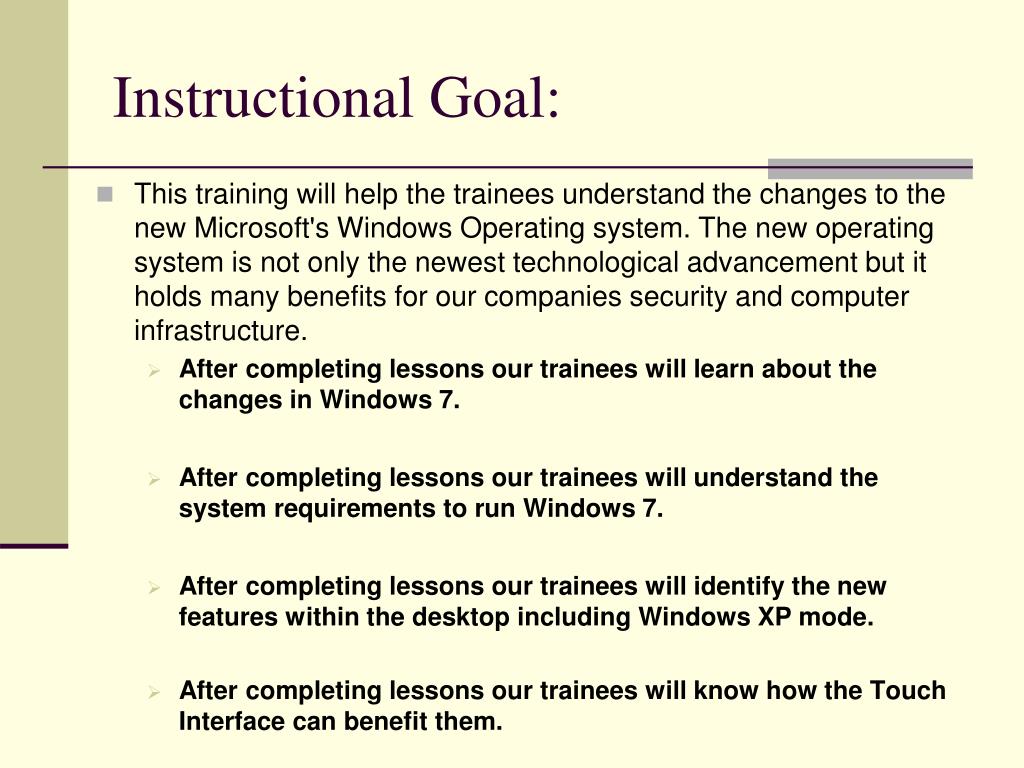 Instructional Goal:

This training will help the trainees understand the changes to the new Microsoft's Windows Operating system. The new operating system is not only the newest technological advancement but it holds many benefits for our companies security and computer infrastructure.

After completing lessons our trainees will learn about the changes in Windows 7.

After completing lessons our trainees will understand the system requirements to run Windows 7.

After completing lessons our trainees will identify the new features within the desktop including Windows XP mode.

After completing lessons our trainees will know how the Touch Interface can benefit them.